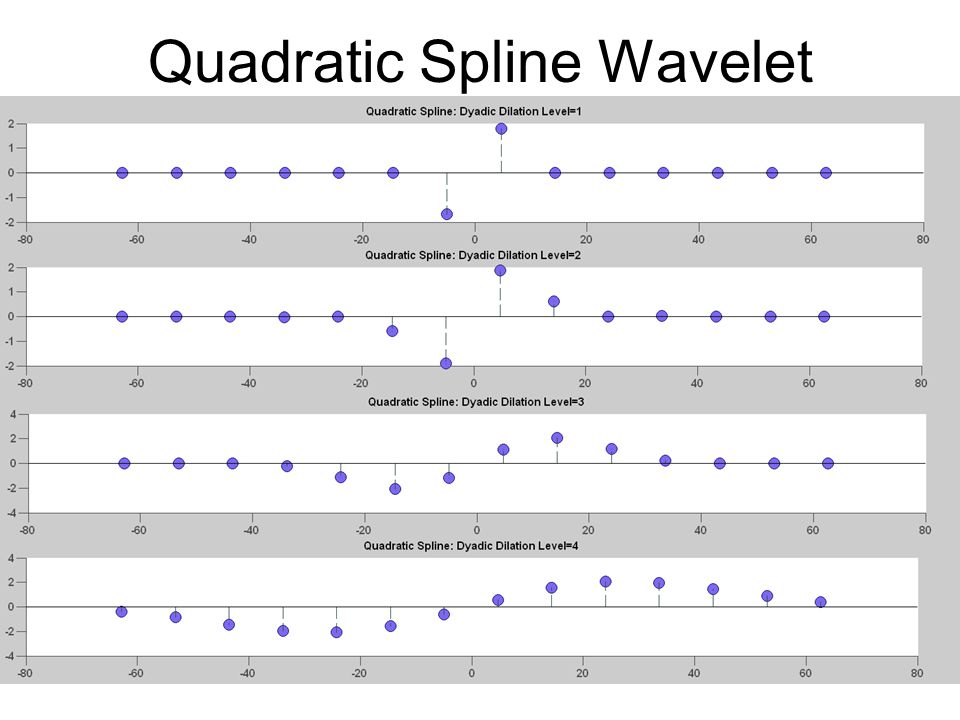 Quadratic Spline Wavelet

Quadratic Spline: Dyadic Dilation Level=1

2
1
0
-1
-2

-80 -60 -40 -20 0 20 40 60 80

Quadratic Spline: Dyadic Dilation Level=2

2
1
0
-1
-2

-80 -60 -40 -20 0 20 40 60 80

Quadratic Spline: Dyadic Dilation Level=3

4
2
0
-2
-4

-80 -60 -40 -20 0 20 40 60 80

Quadratic Spline: Dyadic Dilation Level=4

4
2
0
-2
-4

-80 -60 -40 -20 0 20 40 60 80